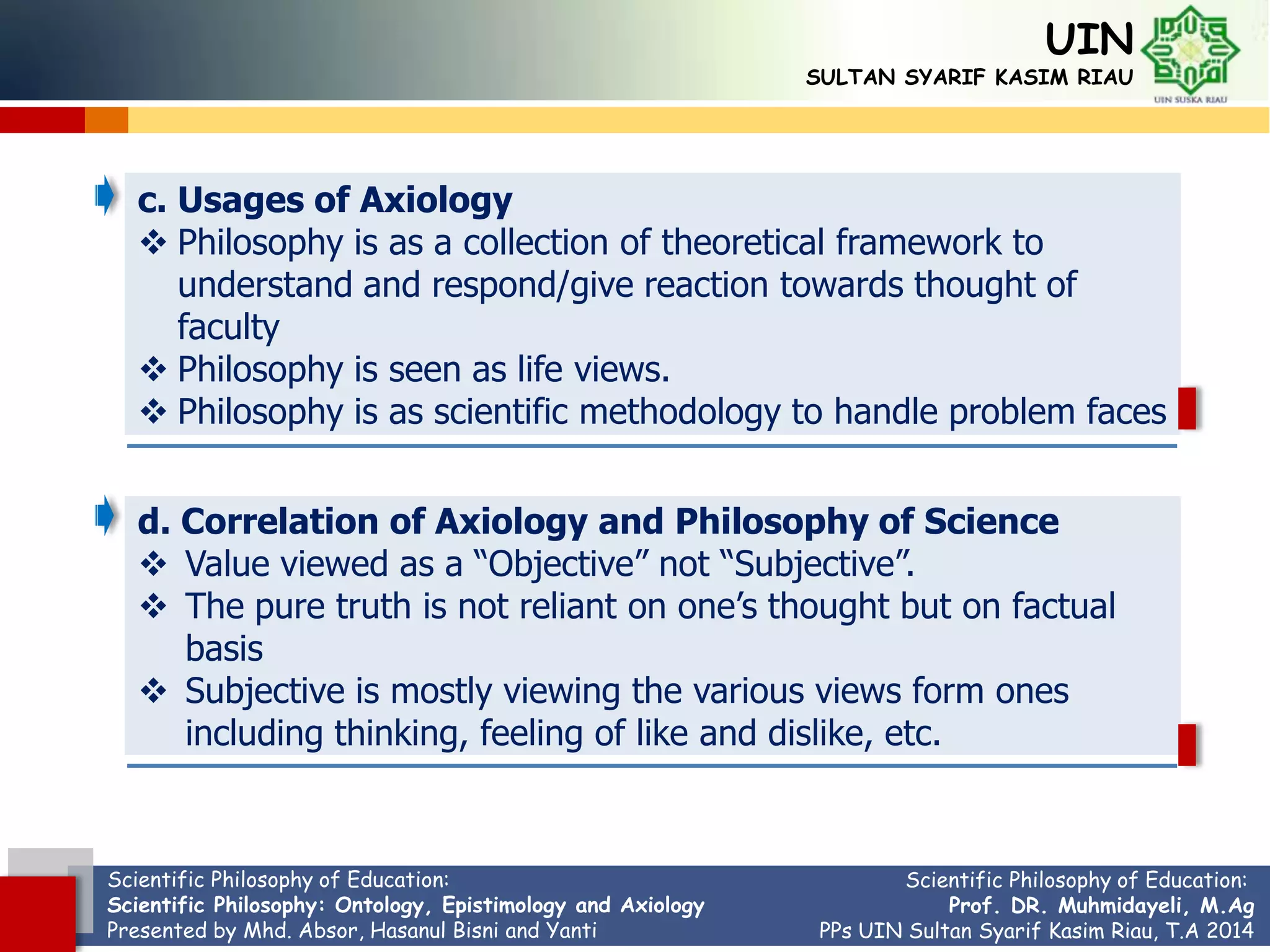 UIN
SULTAN SYARIF KASIM RIAU
UIN SUSKA RIAU

c. Usages of Axiology
❖ Philosophy is as a collection of theoretical framework to understand and respond/give reaction towards thought of faculty
❖ Philosophy is seen as life views.
❖ Philosophy is as scientific methodology to handle problem faces

d. Correlation of Axiology and Philosophy of Science
❖ Value viewed as a “Objective” not “Subjective”.
❖ The pure truth is not reliant on one’s thought but on factual basis
❖ Subjective is mostly viewing the various views form ones including thinking, feeling of like and dislike, etc.

Scientific Philosophy of Education:
Scientific Philosophy: Ontology, Epistimology and Axiology
Presented by Mhd. Absor, Hasanul Bisni and Yanti

Scientific Philosophy of Education:
Prof. DR. Muhmidayeli, M.Ag
PPs UIN Sultan Syarif Kasim Riau, T.A 2014